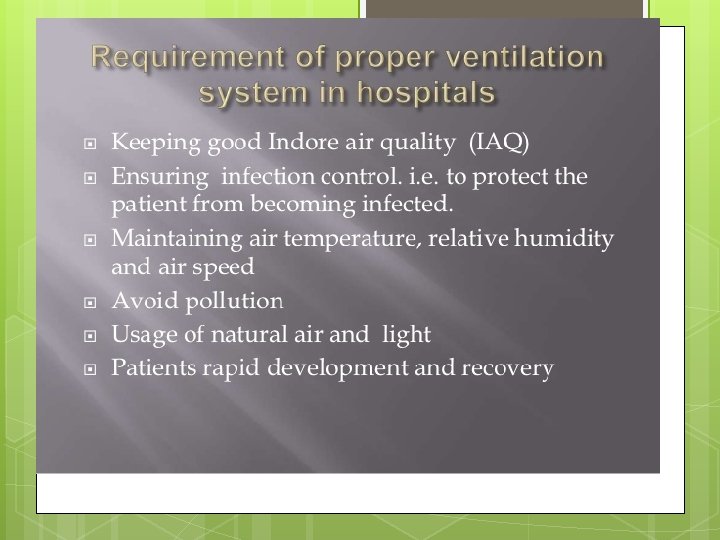 Requirement of proper ventilation system in hospitals

- Keeping good Indore air quality (IAQ)
- Ensuring infection control. i.e. to protect the patient from becoming infected.
- Maintaining air temperature, relative humidity and air speed
- Avoid pollution
- Usage of natural air and light
- Patients rapid development and recovery